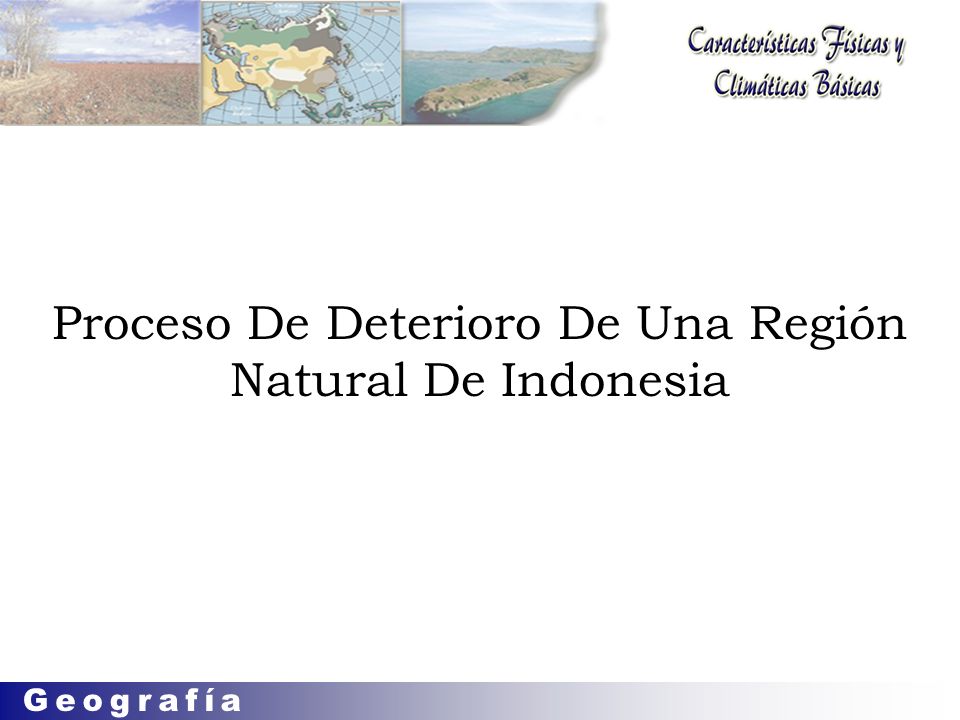 Características Físicas y Climáticas Básicas

Proceso De Deterioro De Una Región Natural De Indonesia

Geografía